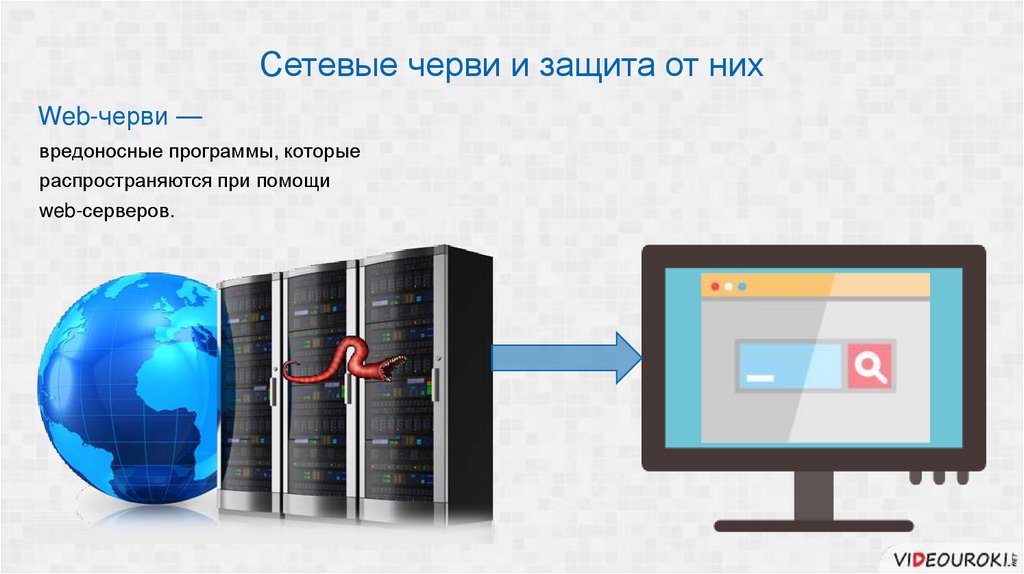 Сетевые черви и защита от них

Web-черви —

вредоносные программы, которые распространяются при помощи web-серверов.

VIDEOUROKI.NET